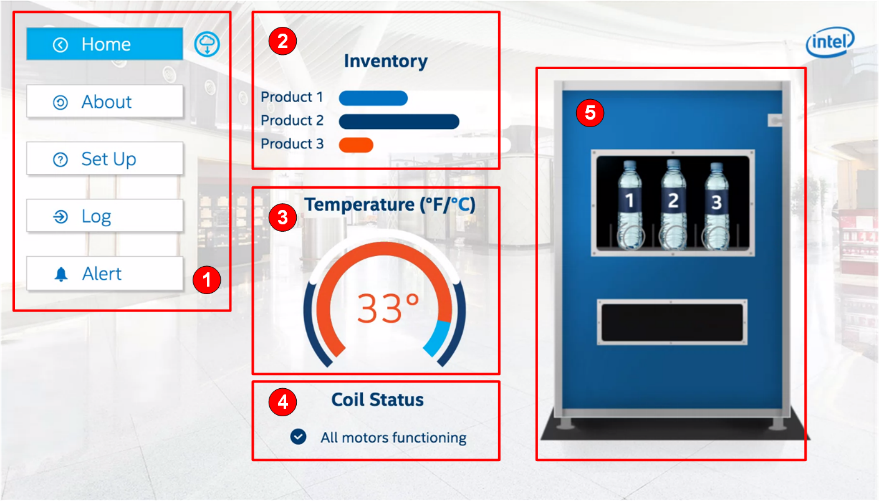 Home

About

Set Up

Log

Alert

1

2

Inventory

Product 1

Product 2

Product 3

3

Temperature (°F/°C)

33°

4

Coil Status

All motors functioning

intel

5

1 2 3